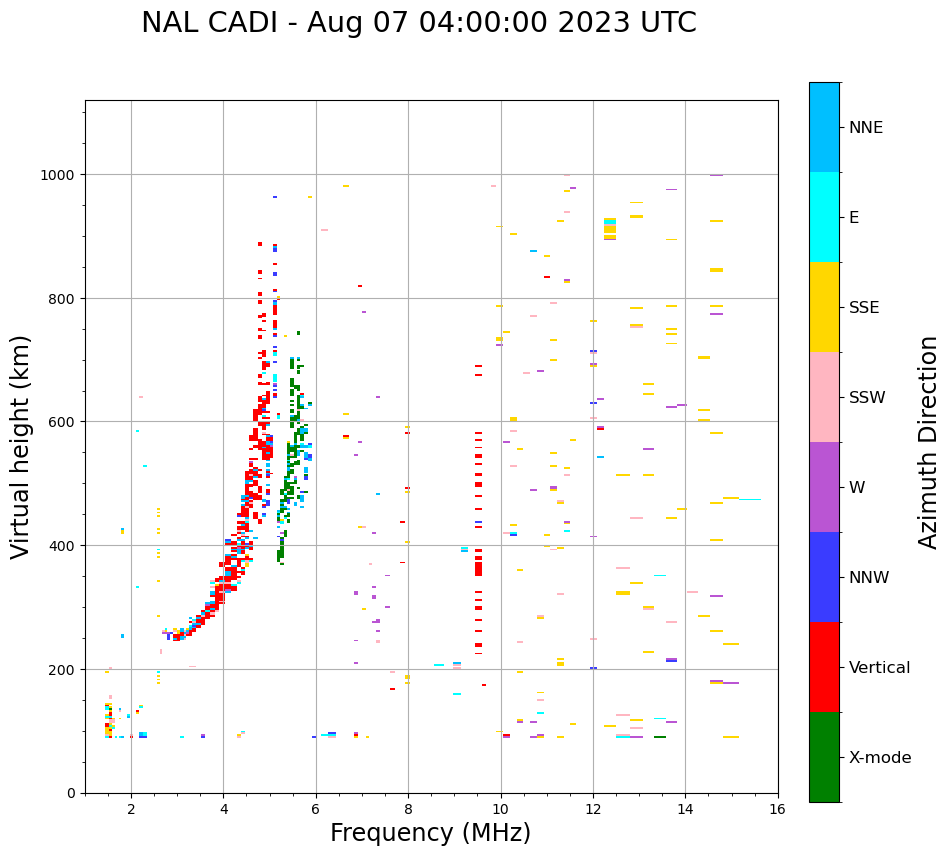 NAL CADI - Aug 07 04:00:00 2023 UTC

Virtual height (km)

1000
800
600
400
200
0

2
4
6
8
10
12
14
16

Frequency (MHz)

NNE
E
SSE
SSW
W
NNW
Vertical
X-mode

Azimuth Direction